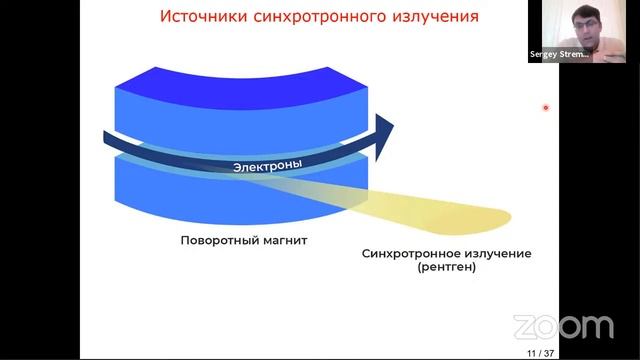 Источники синхротронного излучения

Sergey Strem...

Электроны

Поворотный магнит

Синхротронное излучение (рентген)

zoom

11 / 37